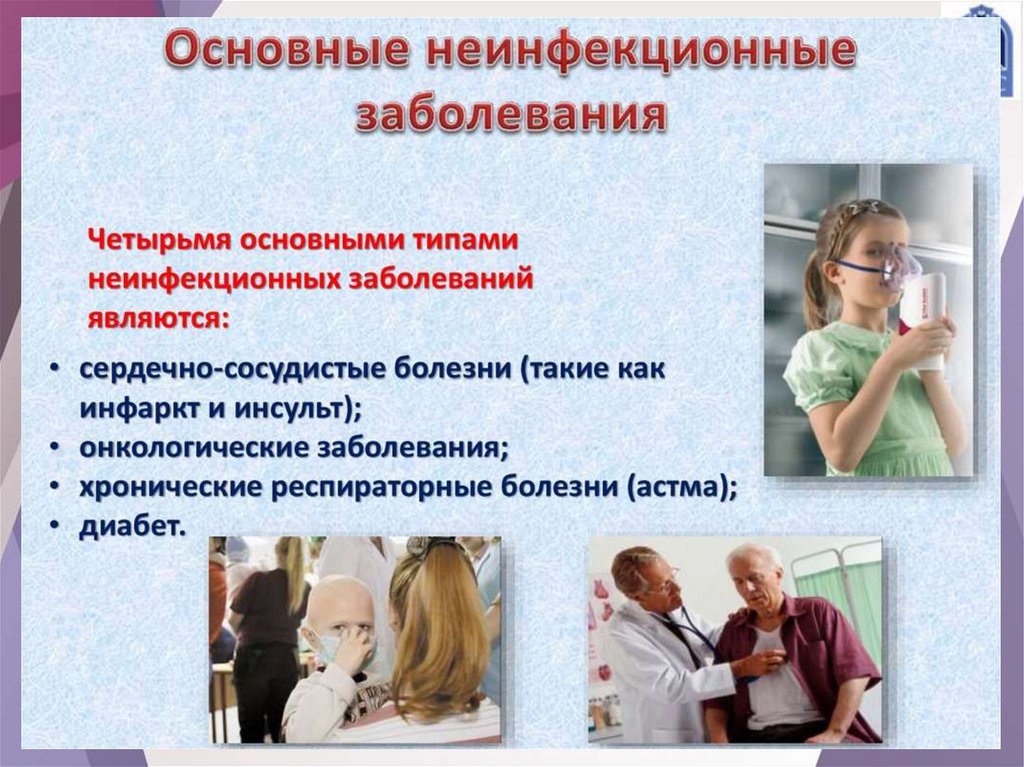 Основные неинфекционные заболевания

Четырьмя основными типами неинфекционных заболеваний являются:

• сердечно-сосудистые болезни (такие как инфаркт и инсульт);
• онкологические заболевания;
• хронические респираторные болезни (астма);
• диабет.